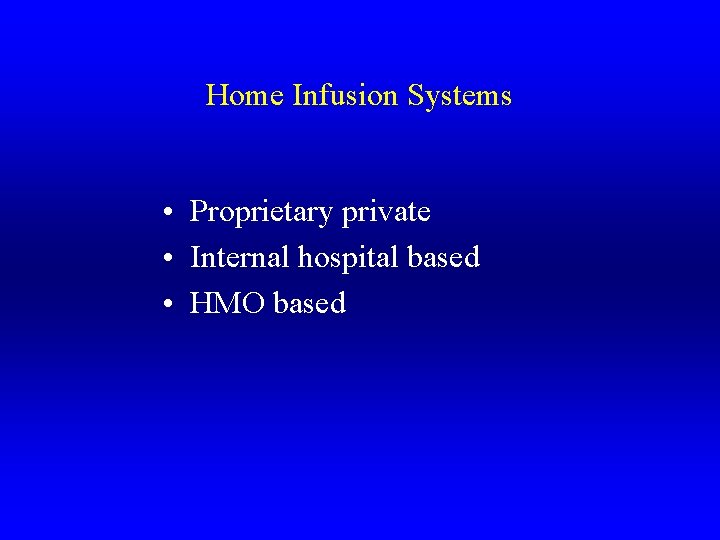 Home Infusion Systems

• Proprietary private
• Internal hospital based
• HMO based